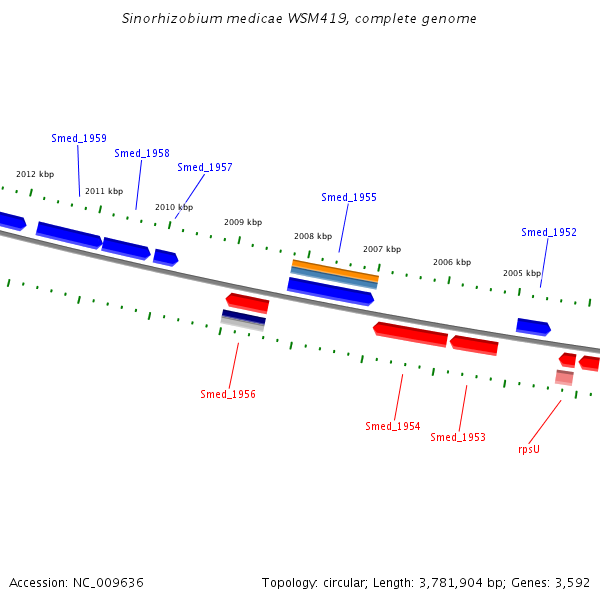 Sinorhizobium medicae WSM419, complete genome

Smed_1959
Smed_1958
Smed_1957
Smed_1955
Smed_1952

2012 kbp
2011 kbp
2010 kbp
2009 kbp
2008 kbp
2007 kbp
2006 kbp
2005 kbp

Smed_1956
Smed_1954
Smed_1953
rpsU

Accession: NC_009636

Topology: circular; Length: 3,781,904 bp; Genes: 3,592